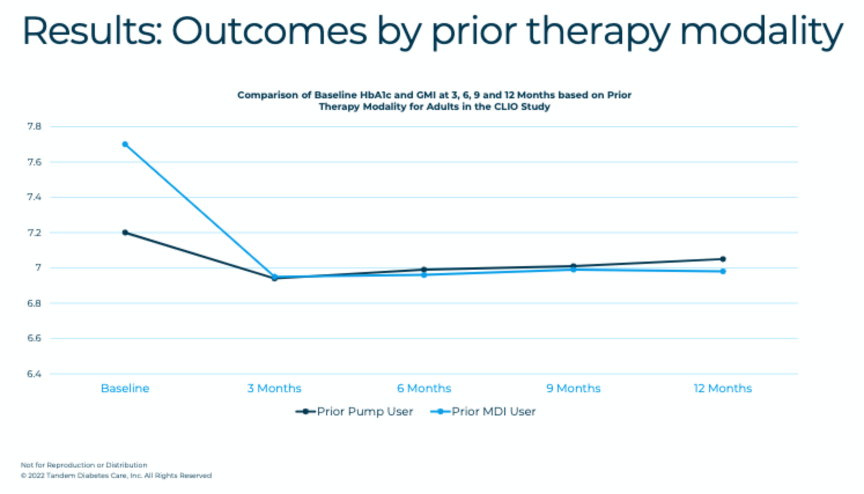 Results: Outcomes by prior therapy modality

Comparison of Baseline HbA1c and GMI at 3, 6, 9 and 12 Months based on Prior Therapy Modality for Adults in the CLIO Study

7.8
7.6
7.4
7.2
7
6.8
6.6
6.4

Baseline
3 Months
6 Months
9 Months
12 Months

Prior Pump User
Prior MDI User

Not for Reproduction or Distribution
© 2022 Tandem Diabetes Care, Inc. All Rights Reserved